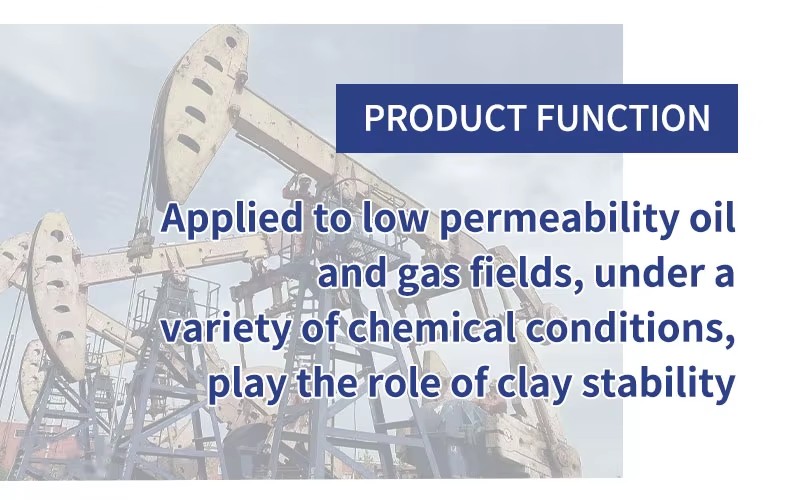 PRODUCT FUNCTION

Applied to low permeability oil and gas fields, under a variety of chemical conditions, play the role of clay stability